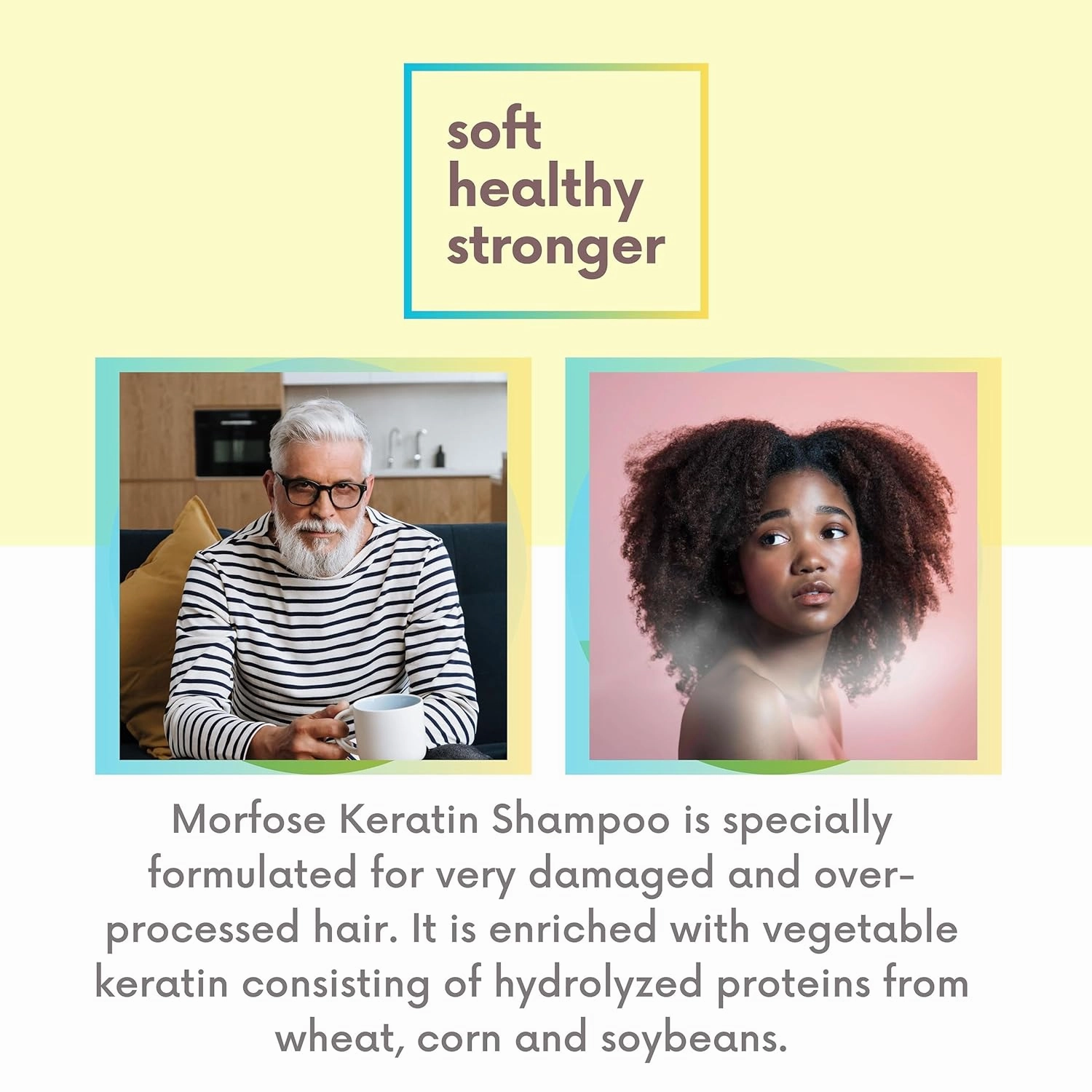 soft
healthy
stronger

Morfose Keratin Shampoo is specially formulated for very damaged and over-processed hair. It is enriched with vegetable keratin consisting of hydrolyzed proteins from wheat, corn and soybeans.